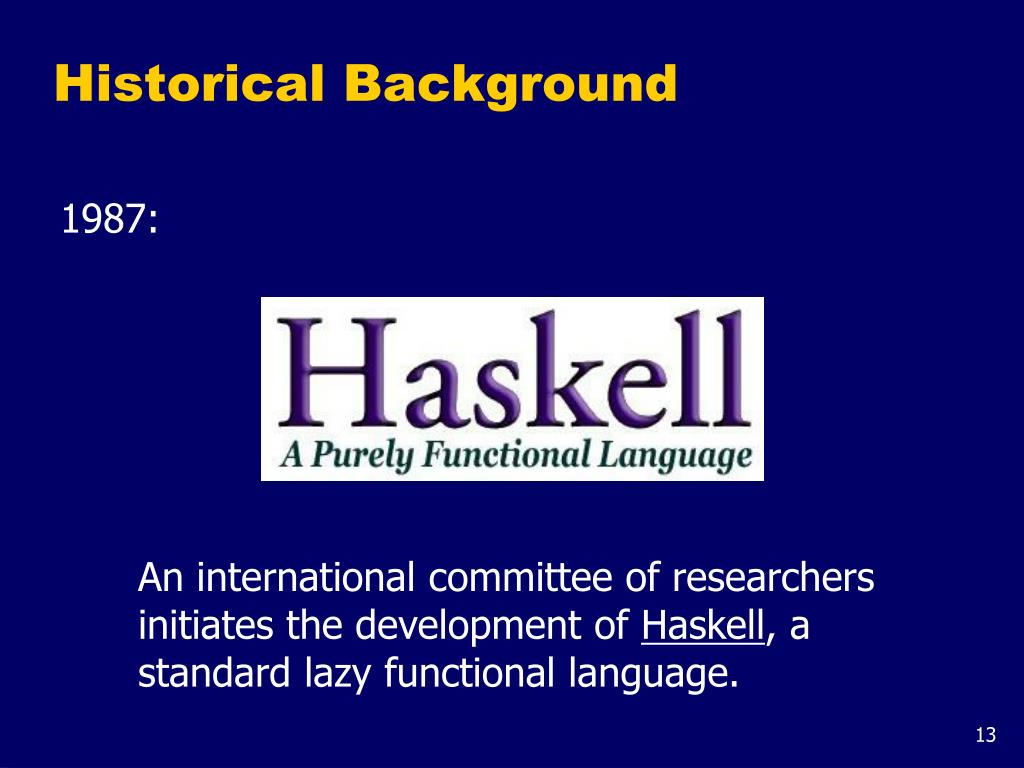 Historical Background

1987:

Haskell

A Purely Functional Language

An international committee of researchers initiates the development of Haskell, a standard lazy functional language.

13